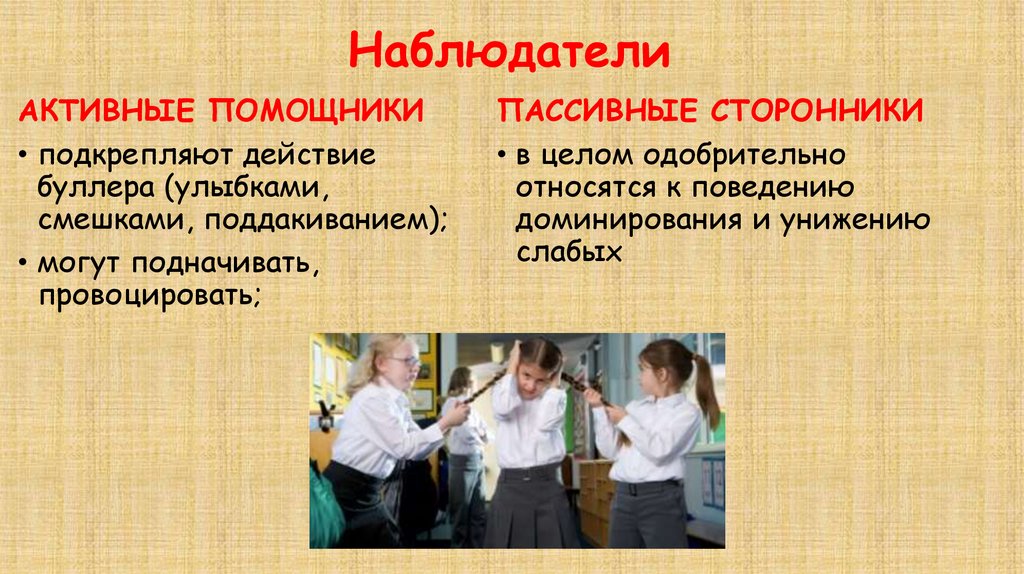 Наблюдатели

АКТИВНЫЕ ПОМОЩНИКИ

• подкрепляют действие буллера (улыбками, смешками, поддакиванием);

• могут подначивать, провоцировать;

ПАССИВНЫЕ СТОРОННИКИ

• в целом одобрительно относятся к поведению доминирования и унижению слабых